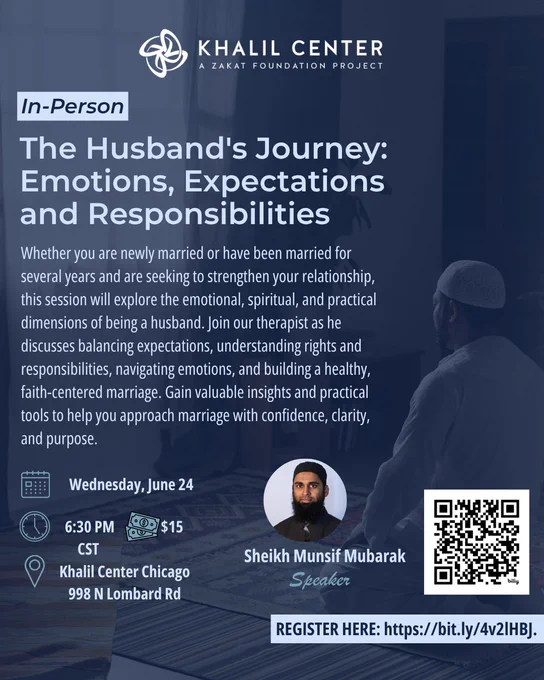 KHALIL CENTER
A ZAKAT FOUNDATION PROJECT

In-Person

The Husband's Journey: Emotions, Expectations and Responsibilities

Whether you are newly married or have been married for several years and are seeking to strengthen your relationship, this session will explore the emotional, spiritual, and practical dimensions of being a husband. Join our therapist as he discusses balancing expectations, understanding rights and responsibilities, navigating emotions, and building a healthy, faith-centered marriage. Gain valuable insights and practical tools to help you approach marriage with confidence, clarity, and purpose.

Wednesday, June 24

6:30 PM CST

$15

Khalil Center Chicago
998 N Lombard Rd

Sheikh Munsif Mubarak
Speaker

REGISTER HERE: https://bit.ly/4v2lHBJ.